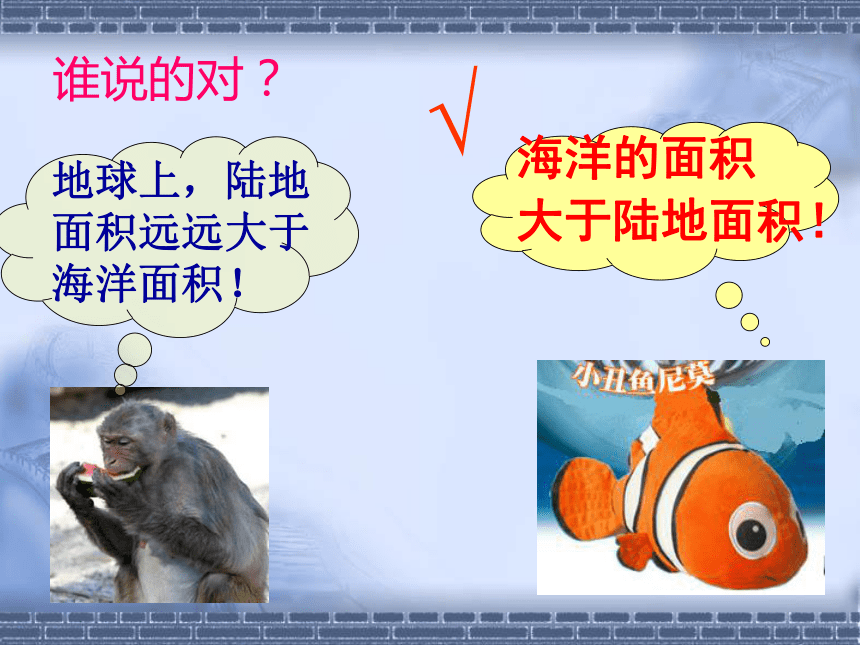 谁说的对？

地球上，陆地面积远远大于海洋面积！

√

海洋的面积大于陆地面积！

小丑鱼尼莫